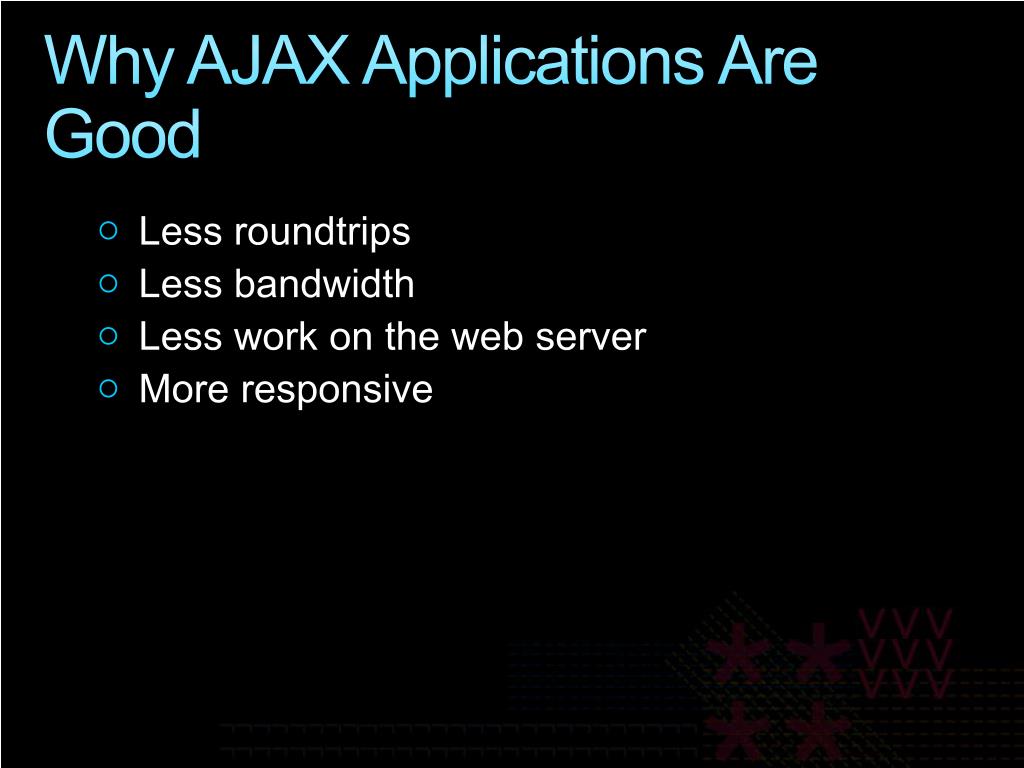 Why AJAX Applications Are Good

○ Less roundtrips
○ Less bandwidth
○ Less work on the web server
○ More responsive